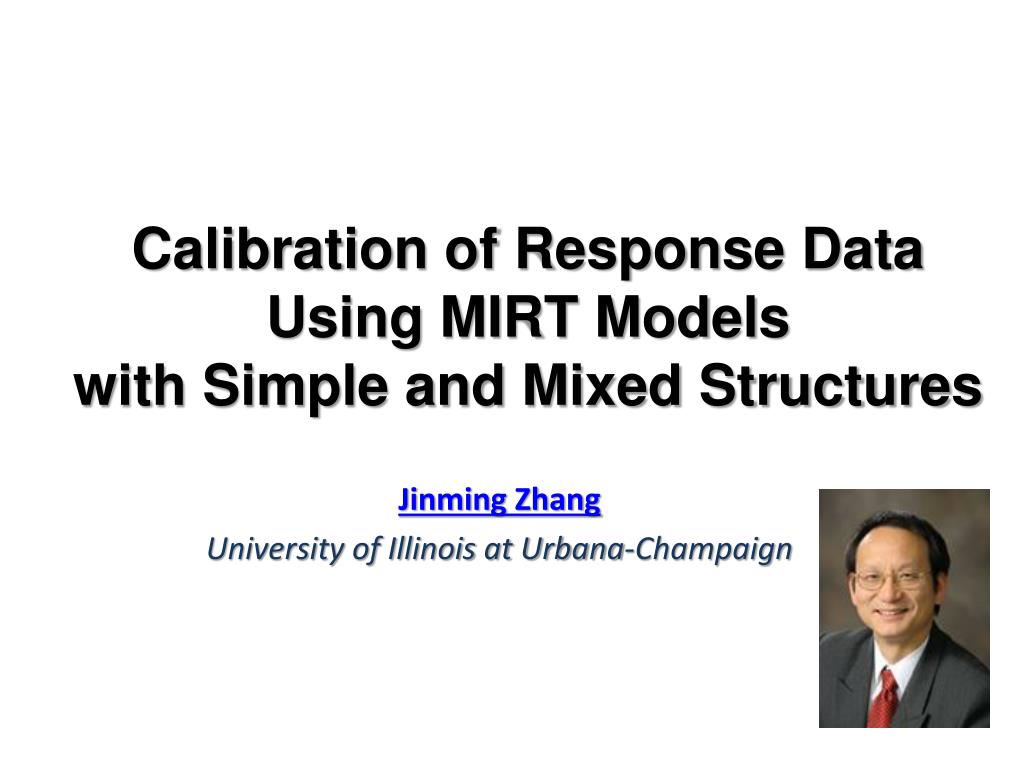 Calibration of Response Data Using MIRT Models with Simple and Mixed Structures

Jinming Zhang

University of Illinois at Urbana-Champaign